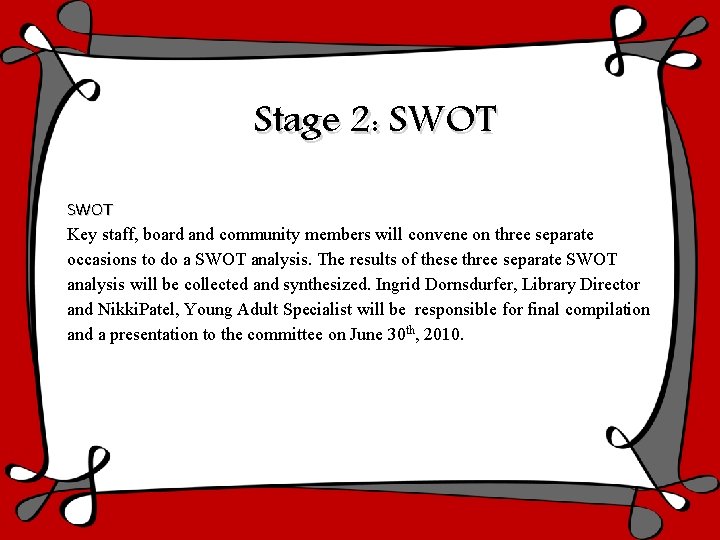 Stage 2: SWOT

SWOT
Key staff, board and community members will convene on three separate occasions to do a SWOT analysis. The results of these three separate SWOT analysis will be collected and synthesized. Ingrid Dornsdurfer, Library Director and NikkiPatel, Young Adult Specialist will be responsible for final compilation and a presentation to the committee on June 30$^{th}$, 2010.